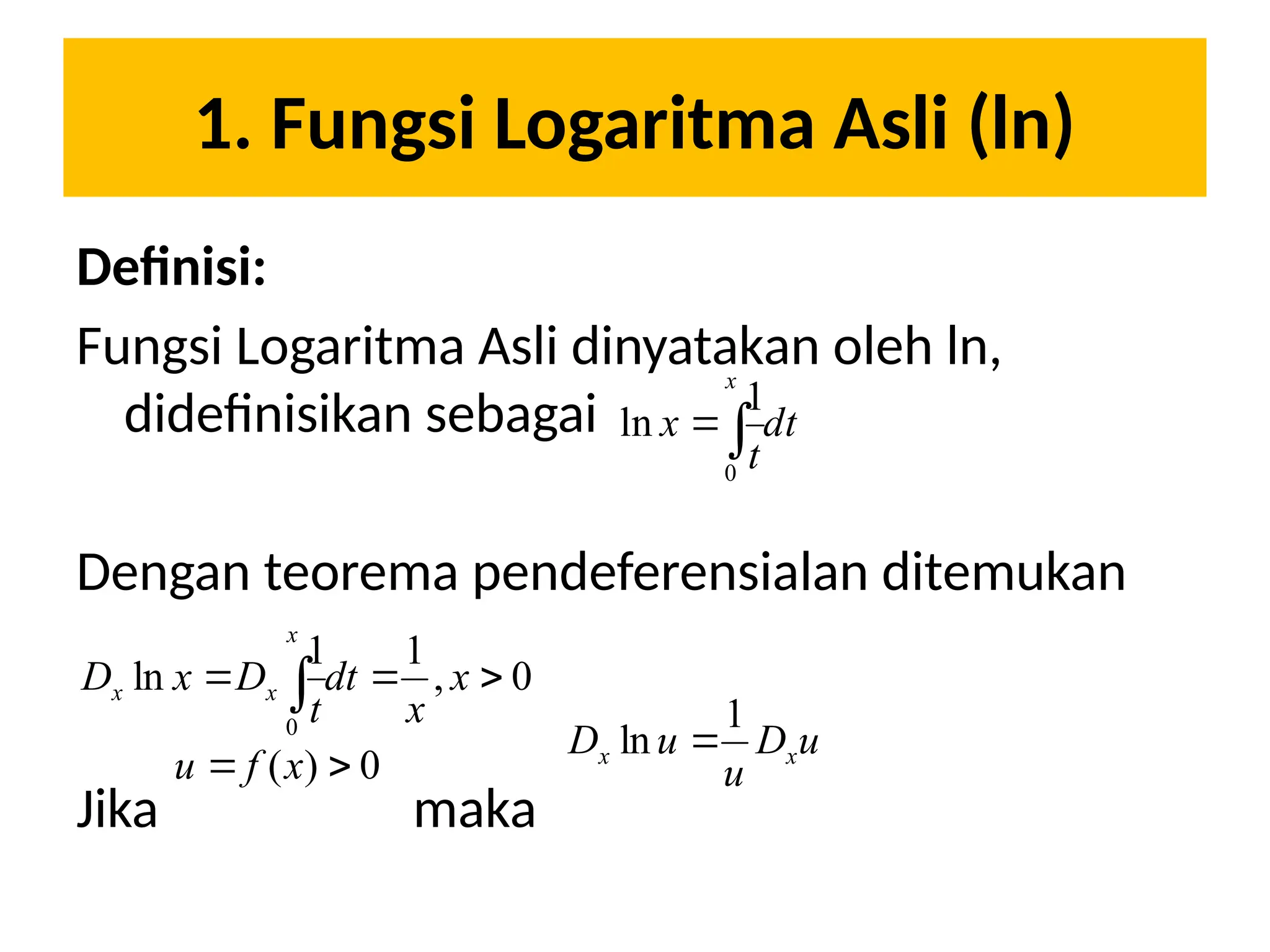 1. Fungsi Logaritma Asli (ln)

Definisi:

Fungsi Logaritma Asli dinyatakan oleh ln, didefinisikan sebagai $\ln x = \int_0^x \frac{1}{t} dt$

Dengan teorema pendeferensialan ditemukan

$D_x \ln x = D_x \int_0^x \frac{1}{t} dt = \frac{1}{x}, x > 0$

Jika $u = f(x) > 0$ maka $D_x \ln u = \frac{1}{u} D_x u$